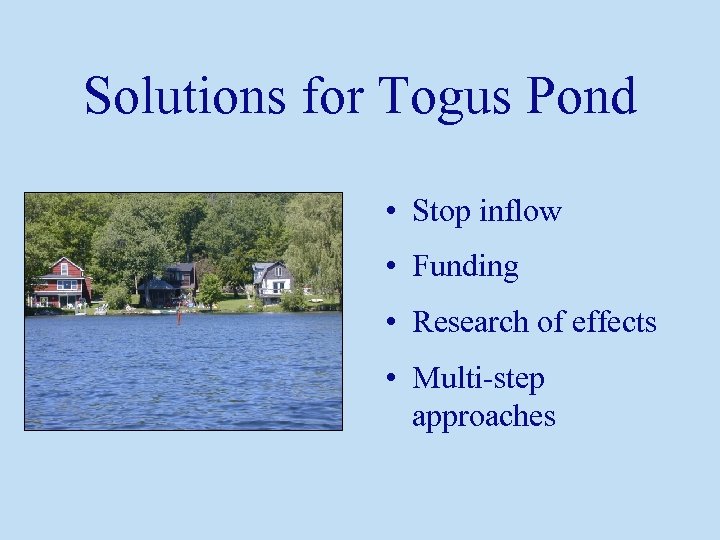 Solutions for Togus Pond

• Stop inflow
• Funding
• Research of effects
• Multi-step approaches